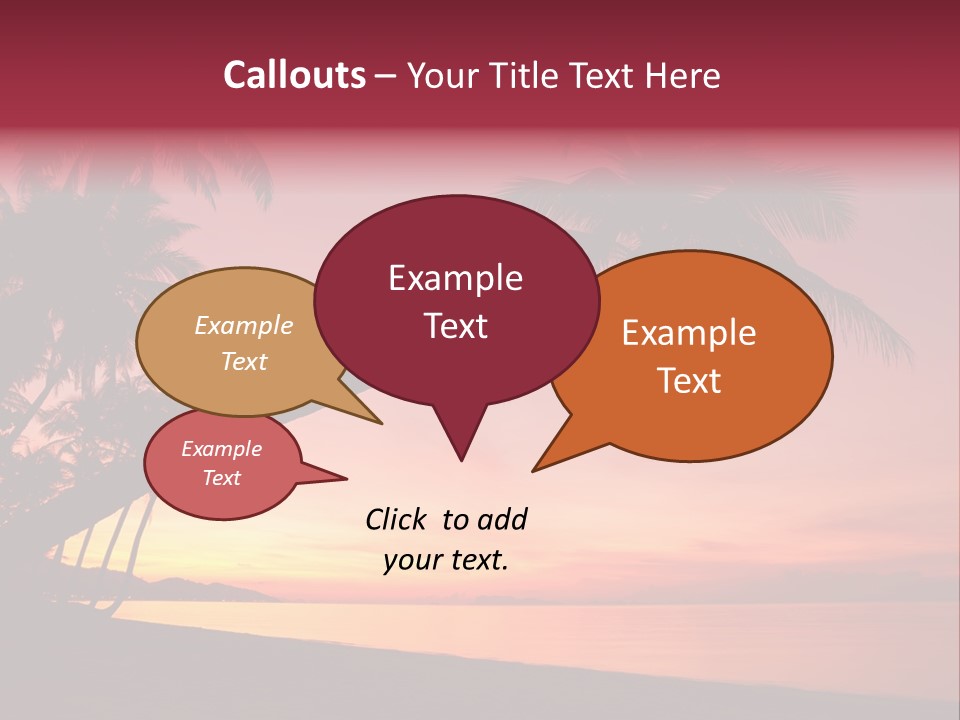 Callouts – Your Title Text Here

Example Text

Example Text

Example Text

Example Text

Click to add your text.